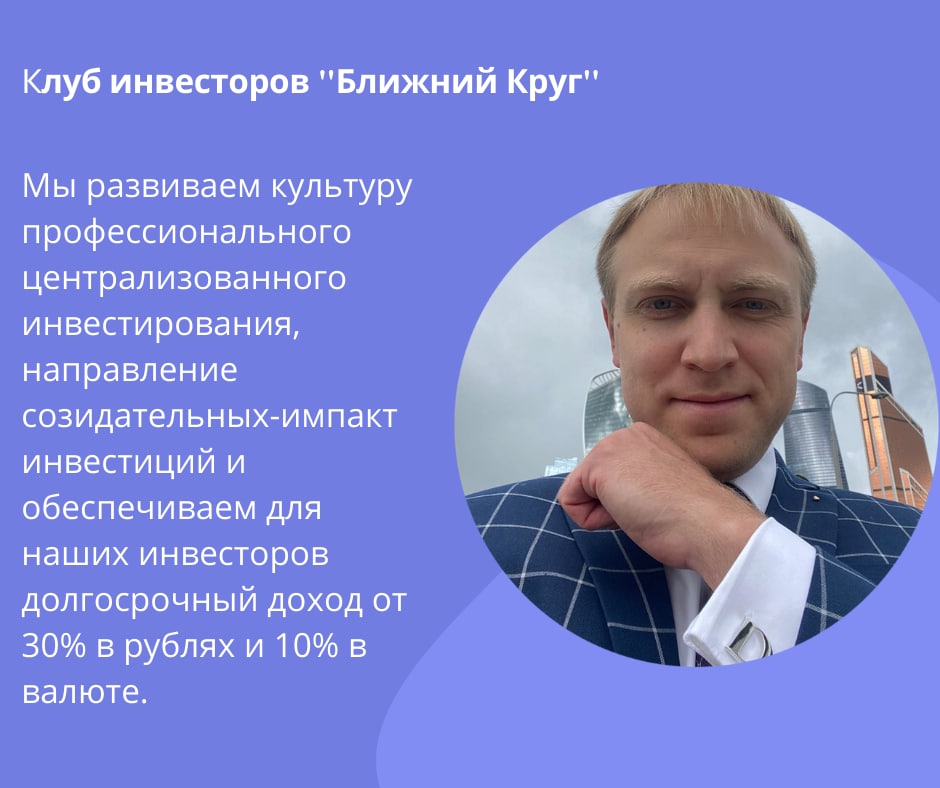 Клуб инвесторов "Ближний Круг"

Мы развиваем культуру профессионального централизованного инвестирования, направление созидательных-импакт инвестиций и обеспечиваем для наших инвесторов долгосрочный доход от 30% в рублях и 10% в валюте.